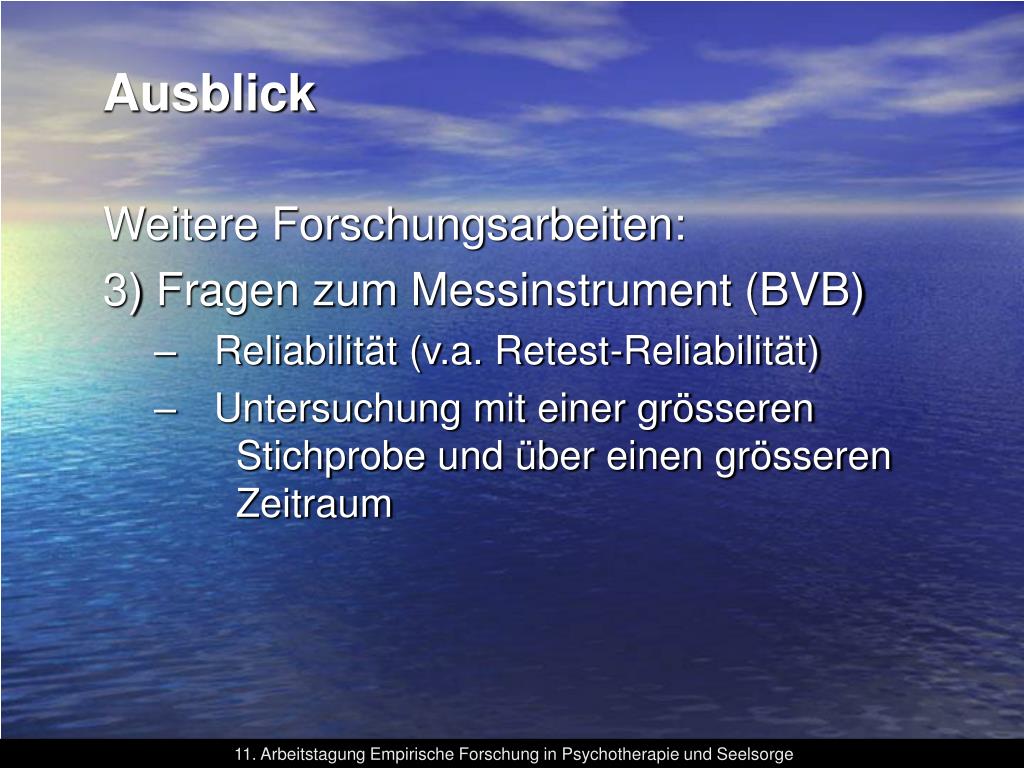 Ausblick

Weitere Forschungsarbeiten:

3) Fragen zum Messinstrument (BVB)

– Reliabilität (v.a. Retest-Reliabilität)

– Untersuchung mit einer grösseren Stichprobe und über einen grösseren Zeitraum

11. Arbeitstagung Empirische Forschung in Psychotherapie und Seelsorge